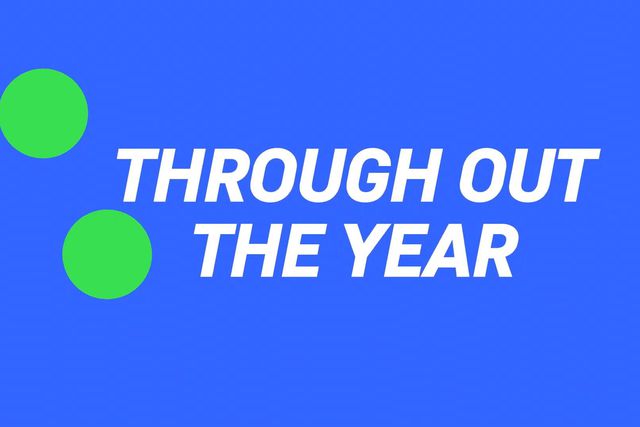 THROUGH OUT THE YEAR